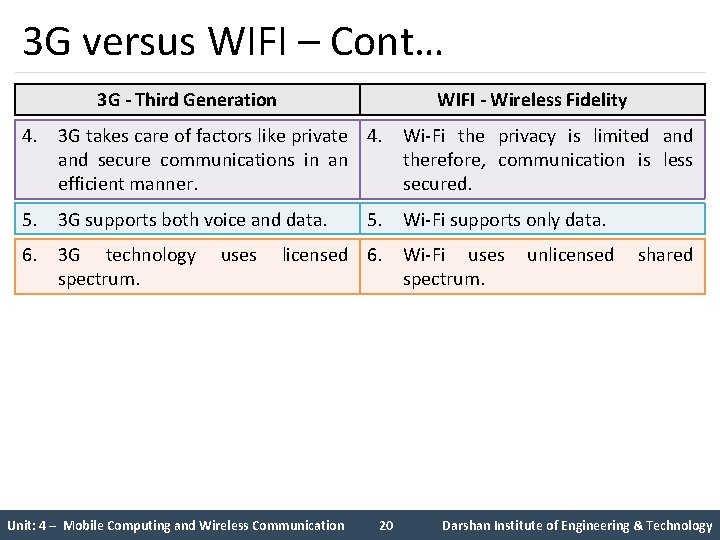 3G versus WIFI – Cont…

| 3G - Third Generation | WIFI - Wireless Fidelity |
|---|---|
| 4. 3G takes care of factors like private and secure communications in an efficient manner. | 4. Wi-Fi the privacy is limited and therefore, communication is less secured. |
| 5. 3G supports both voice and data. | 5. Wi-Fi supports only data. |
| 6. 3G technology uses licensed spectrum. | 6. Wi-Fi uses unlicensed shared spectrum. |

Unit: 4 – Mobile Computing and Wireless Communication 20 Darshan Institute of Engineering & Technology